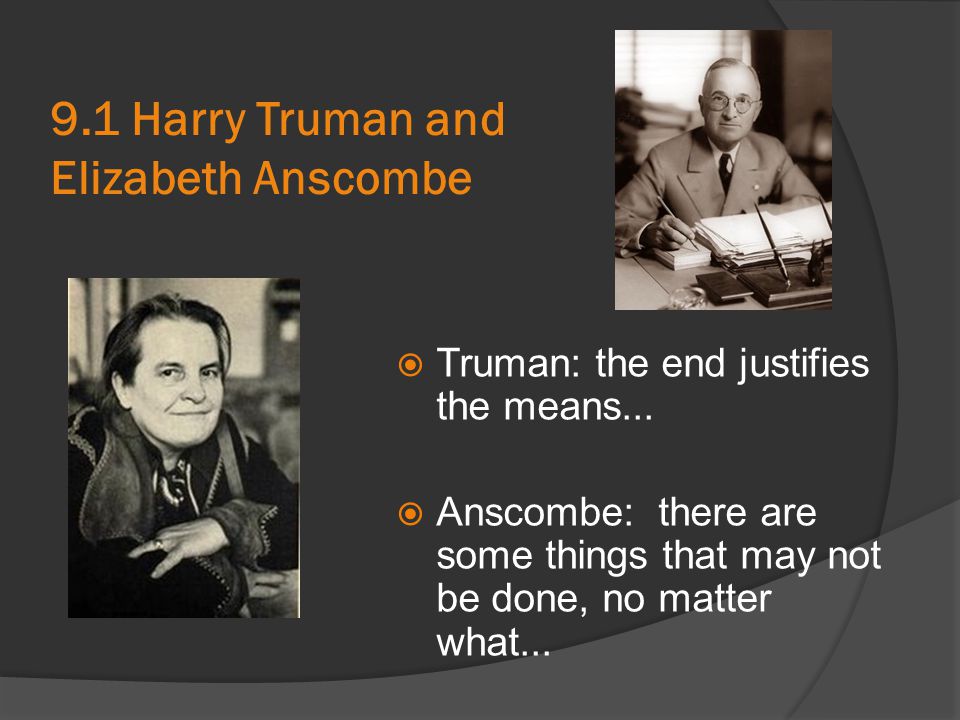 9.1 Harry Truman and Elizabeth Anscombe

Truman: the end justifies the means...

Anscombe: there are some things that may not be done, no matter what...